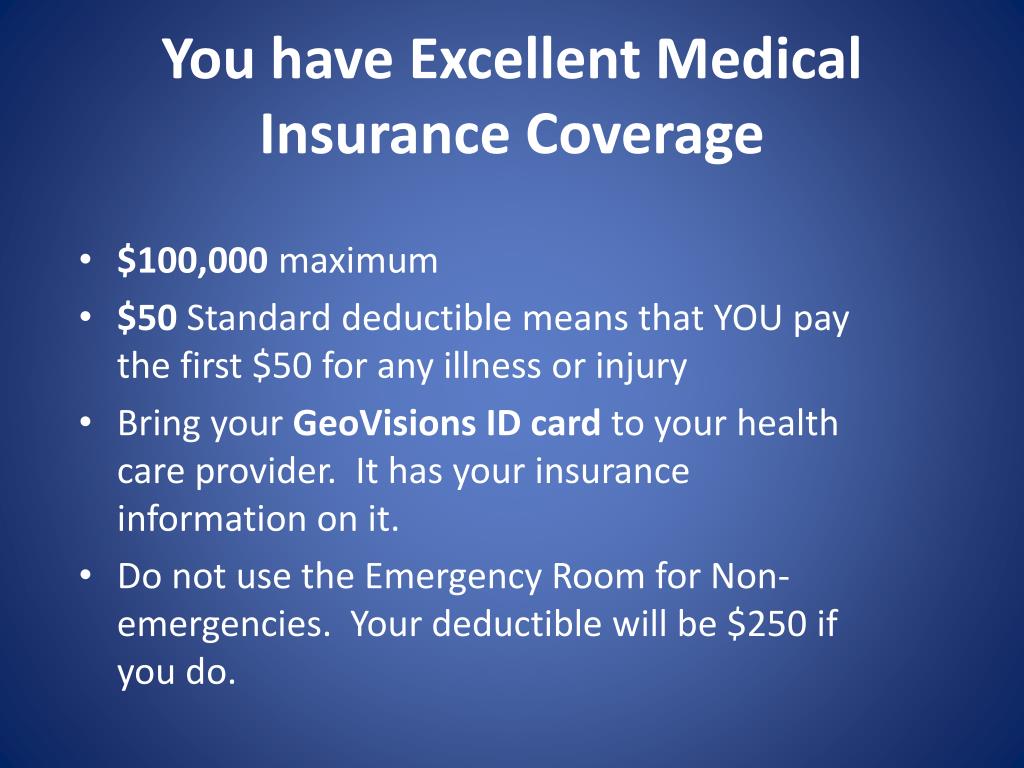 You have Excellent Medical Insurance Coverage

• \$100,000 maximum
• \$50 Standard deductible means that YOU pay the first \$50 for any illness or injury
• Bring your GeoVisions ID card to your health care provider. It has your insurance information on it.
• Do not use the Emergency Room for Non-emergencies. Your deductible will be \$250 if you do.